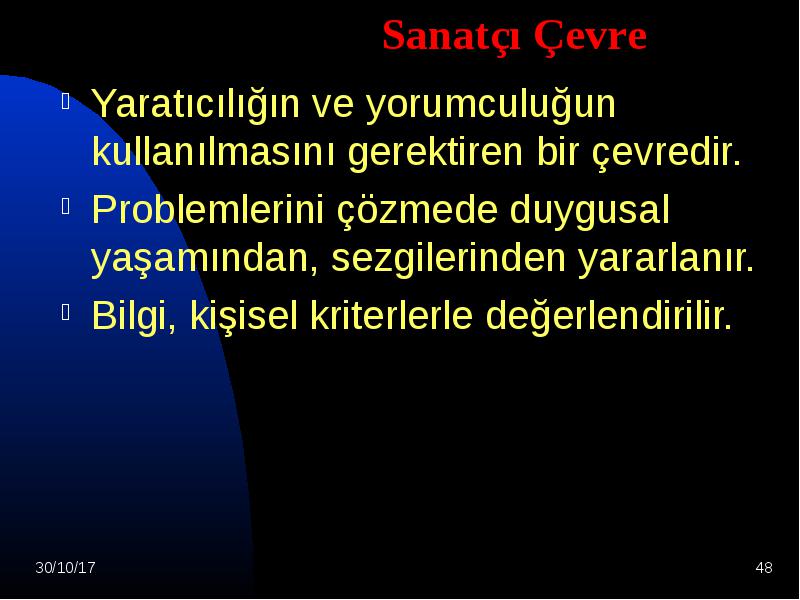 Sanatçı Çevre

Yaratıcılığın ve yorumculuğun kullanılmasını gerektiren bir çevredir.

Problemlerini çözmede duygusal yaşamından, sezgilerinden yararlanır.

Bilgi, kişisel kriterlerle değerlendirilir.

30/10/17

48